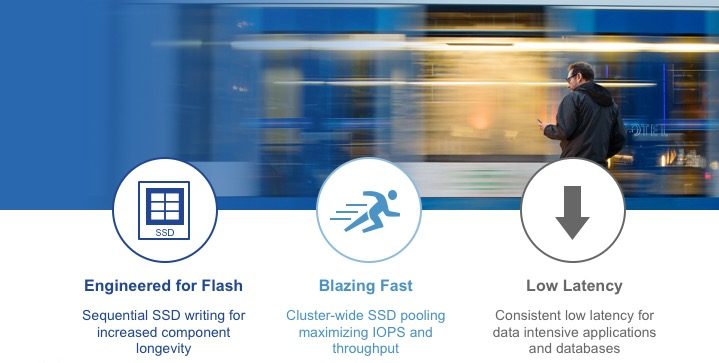 SSD

Engineered for Flash

Sequential SSD writing for increased component longevity

Blazing Fast

Cluster-wide SSD pooling maximizing IOPS and throughput

Low Latency

Consistent low latency for data intensive applications and databases